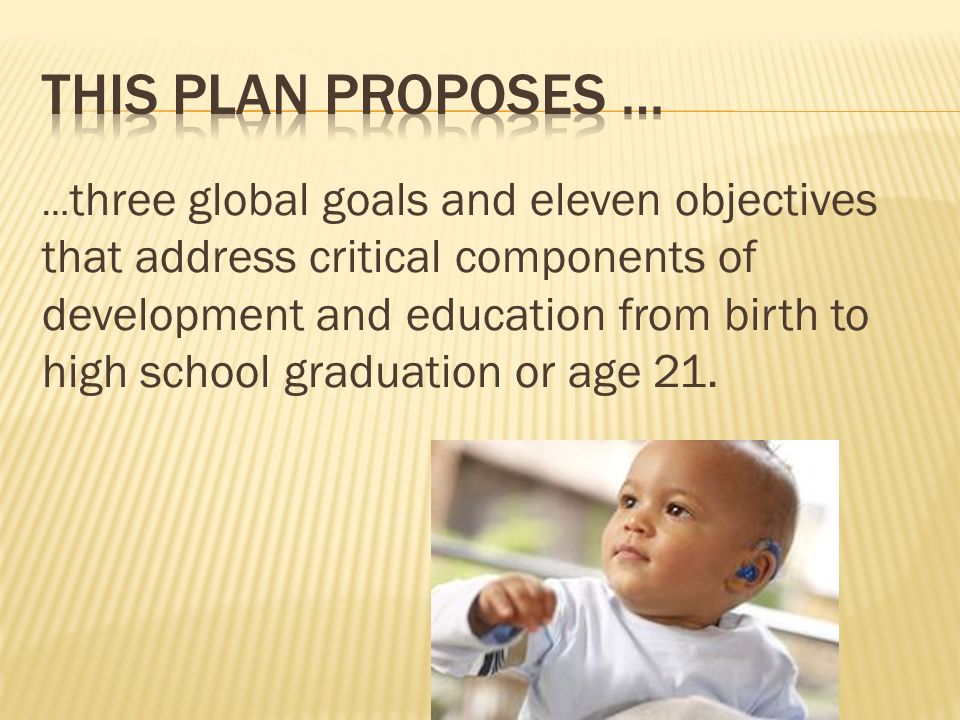 THIS PLAN PROPOSES …

…three global goals and eleven objectives that address critical components of development and education from birth to high school graduation or age 21.